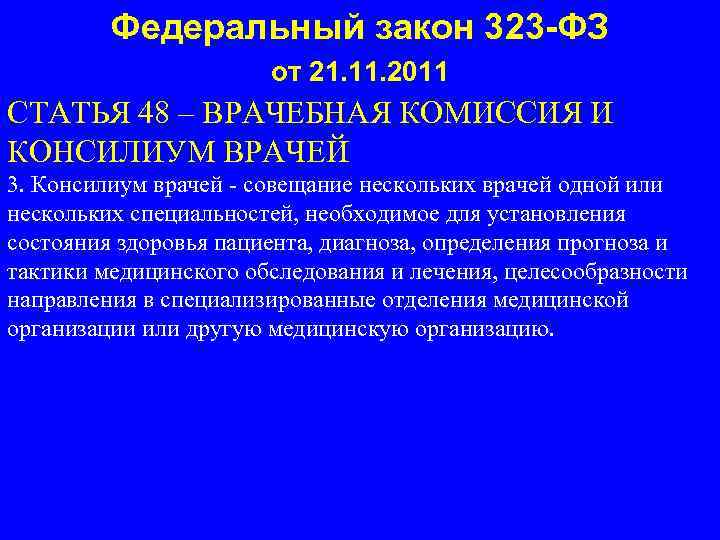 Федеральный закон 323-ФЗ
от 21.11.2011

СТАТЬЯ 48 – ВРАЧЕБНАЯ КОМИССИЯ И КОНСИЛИУМ ВРАЧЕЙ

3. Консилиум врачей - совещание нескольких врачей одной или нескольких специальностей, необходимое для установления состояния здоровья пациента, диагноза, определения прогноза и тактики медицинского обследования и лечения, целесообразности направления в специализированные отделения медицинской организации или другую медицинскую организацию.